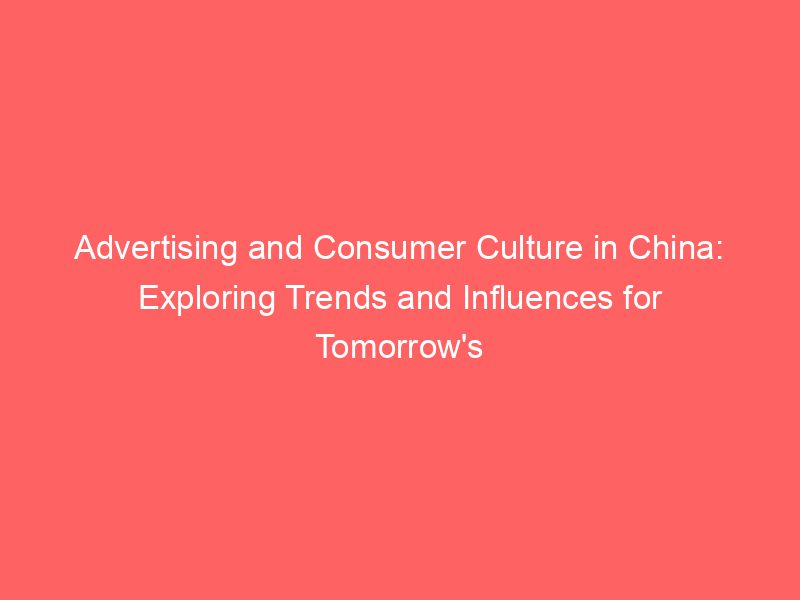 Advertising and Consumer Culture in China: Exploring Trends and Influences for Tomorrow's